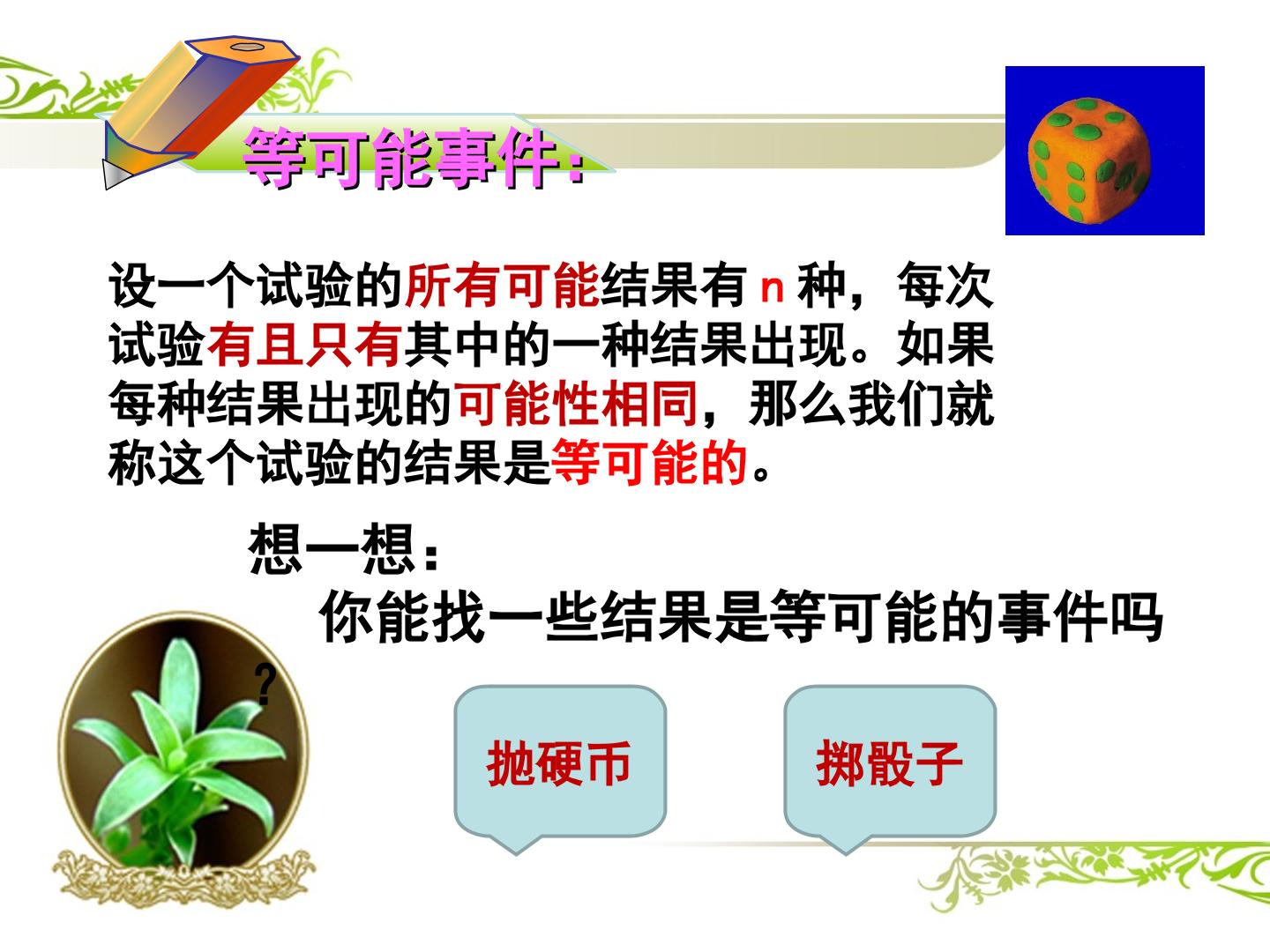 等可能事件:

设一个试验的所有可能结果有 n 种，每次试验有且只有其中的一种结果出现。如果每种结果出现的可能性相同，那么我们就称这个试验的结果是等可能的。

想一想:
你能找一些结果是等可能的事件吗?

抛硬币

掷骰子